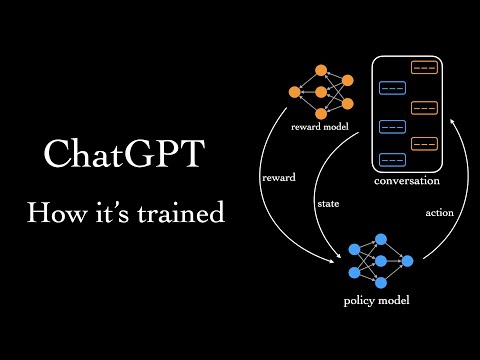 ChatGPT
How it's trained

reward model
conversation
reward
state
action
policy model